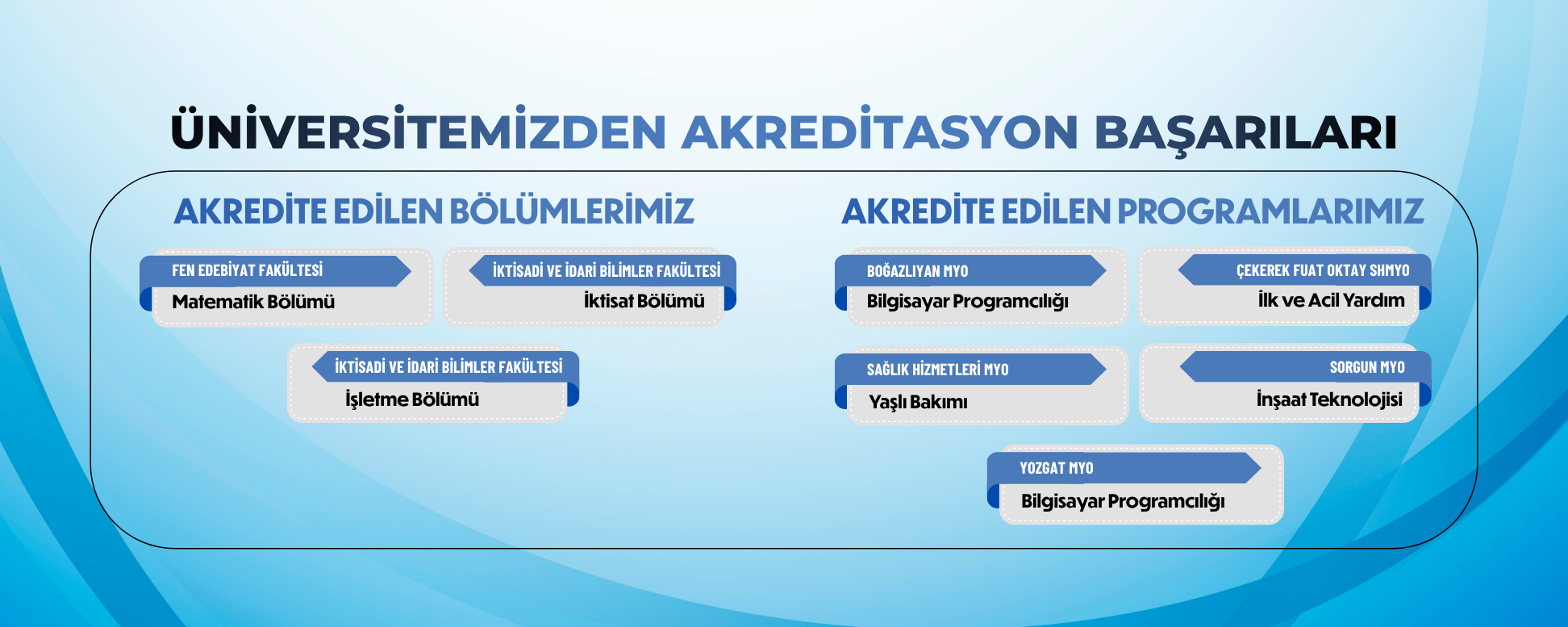 ÜNİVERSİTEMİZDEN AKREDİTASYON BAŞARILARI

AKREDİTE EDİLEN BÖLÜMLERİMİZ

FEN EDEBİYAT FAKÜLTESİ
Matematik Bölümü

İKTİSADİ VE İDARİ BİLİMLER FAKÜLTESİ
İktisat Bölümü

İKTİSADİ VE İDARİ BİLİMLER FAKÜLTESİ
İşletme Bölümü

AKREDİTE EDİLEN PROGRAMLARIMIZ

BOĞAZLIYAN MYO
Bilgisayar Programcılığı

ÇEKEREK FUAT OKTAY SHMYO
İlk ve Acil Yardım

SAĞLIK HİZMETLERİ MYO
Yaşlı Bakımı

SORGUN MYO
İnşaat Teknolojisi

YOZGAT MYO
Bilgisayar Programcılığı